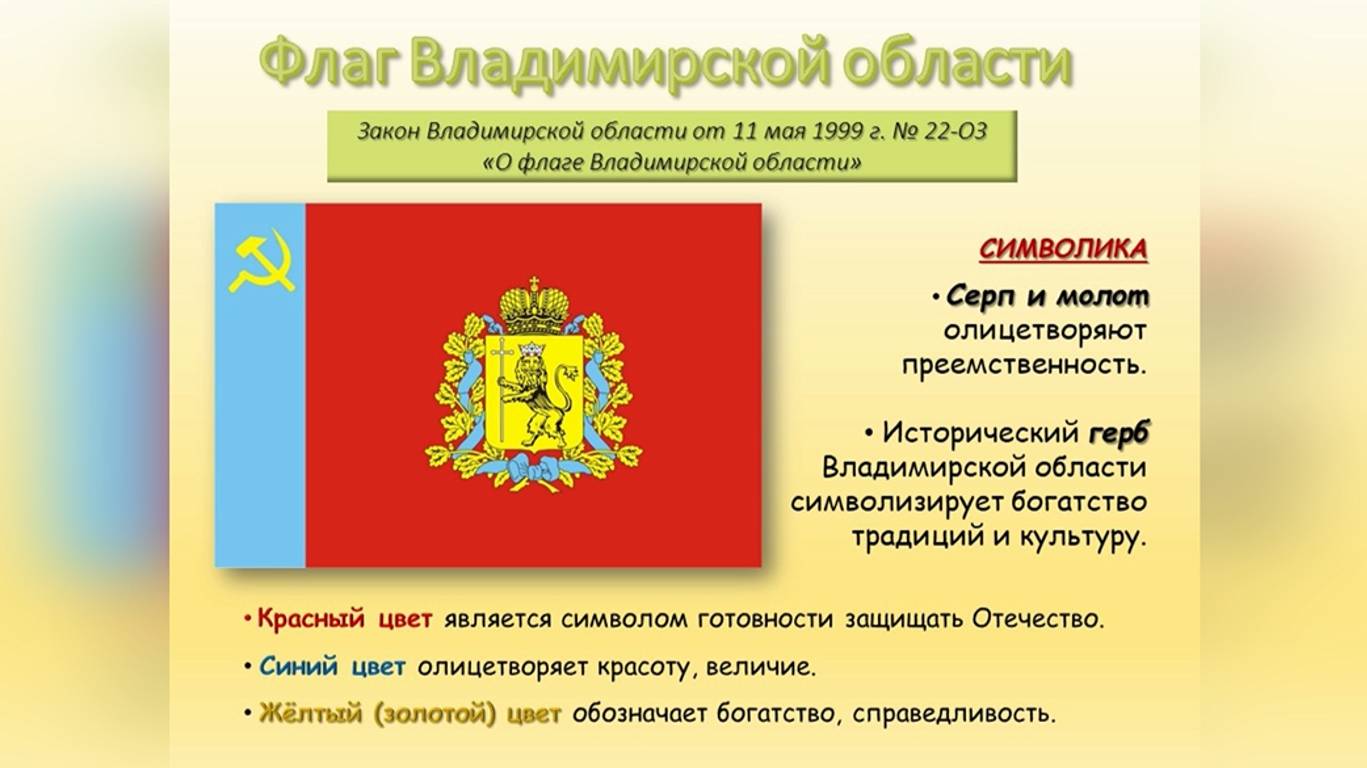 Флаг Владимирской области

Закон Владимирской области от 11 мая 1999 г. № 22-ОЗ «О флаге Владимирской области»

СИМВОЛИКА

• Серп и молот олицетворяют преемственность.

• Исторический герб Владимирской области символизирует богатство традиций и культуру.

• Красный цвет является символом готовности защищать Отечество.

• Синий цвет олицетворяет красоту, величие.

• Жёлтый (золотой) цвет обозначает богатство, справедливость.